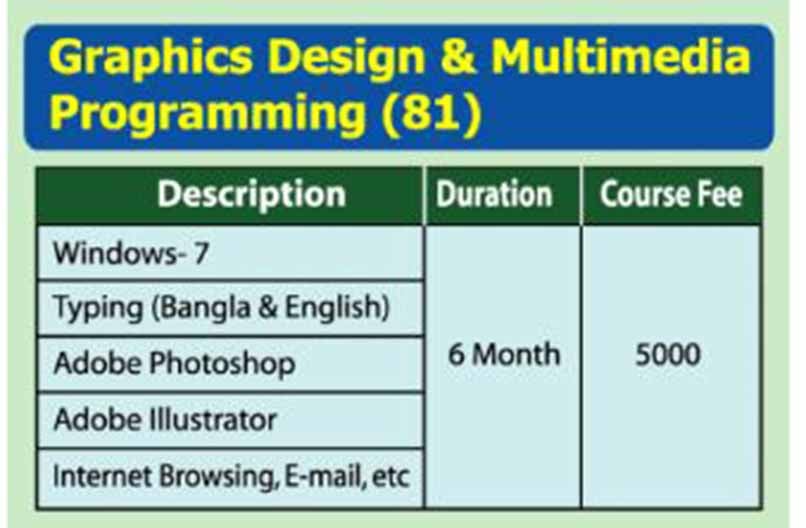 Graphics Design & Multimedia Programming (81)

| Description | Duration | Course Fee |
|---|---|---|
| Windows- 7 | 6 Month | 5000 |
| Typing (Bangla & English) | | |
| Adobe Photoshop | | |
| Adobe Illustrator | | |
| Internet Browsing, E-mail, etc | | |